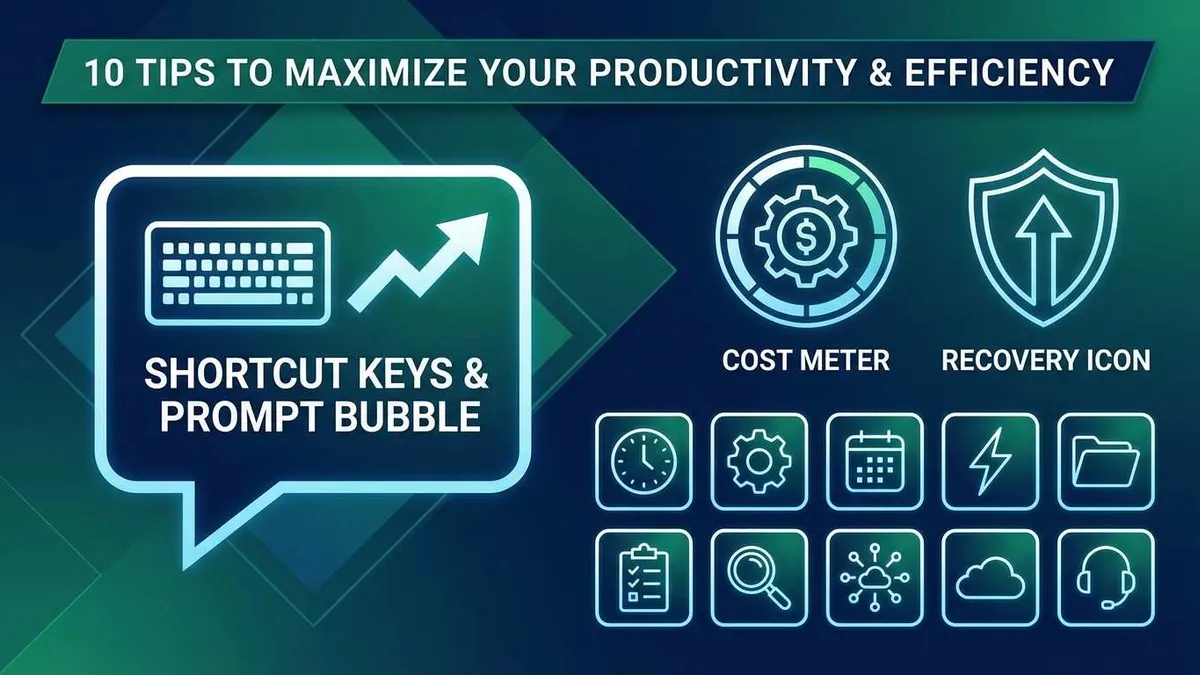 10 TIPS TO MAXIMIZE YOUR PRODUCTIVITY & EFFICIENCY

SHORTCUT KEYS & PROMPT BUBBLE

$

COST METER

RECOVERY ICON